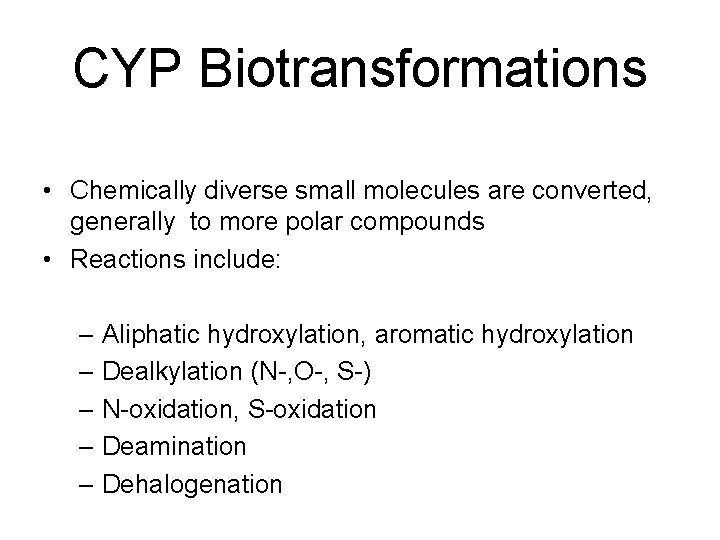 CYP Biotransformations

• Chemically diverse small molecules are converted, generally to more polar compounds
• Reactions include:

– Aliphatic hydroxylation, aromatic hydroxylation
– Dealkylation (N-,O-, S-)
– N-oxidation, S-oxidation
– Deamination
– Dehalogenation